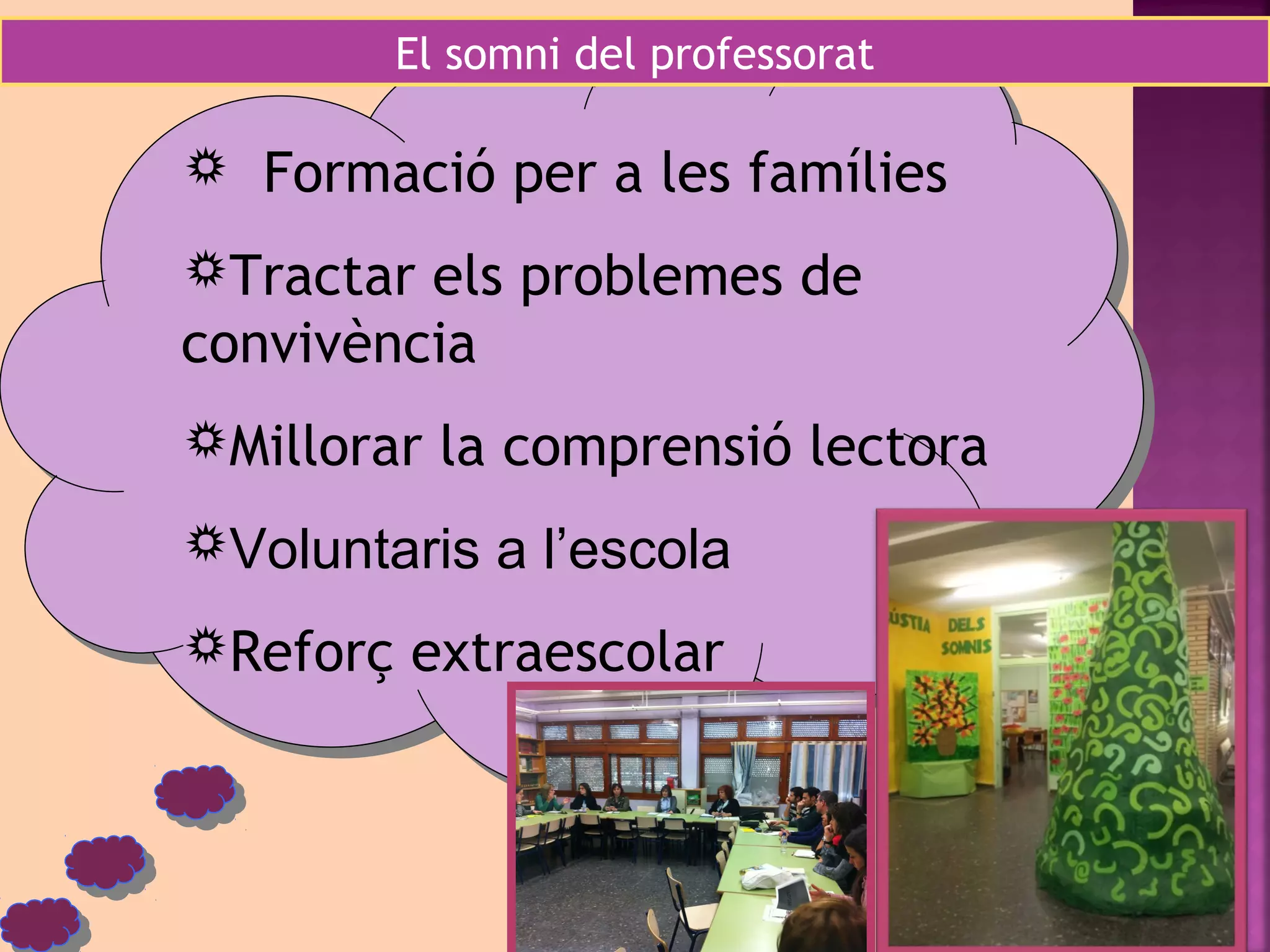 El somni del professorat

☼ Formació per a les famílies

☼Tractar els problemes de convivència

☼Millorar la comprensió lectora

☼Voluntaris a l'escola

☼Reforç extraescolar

ÚSTIA DELS SOMNIS